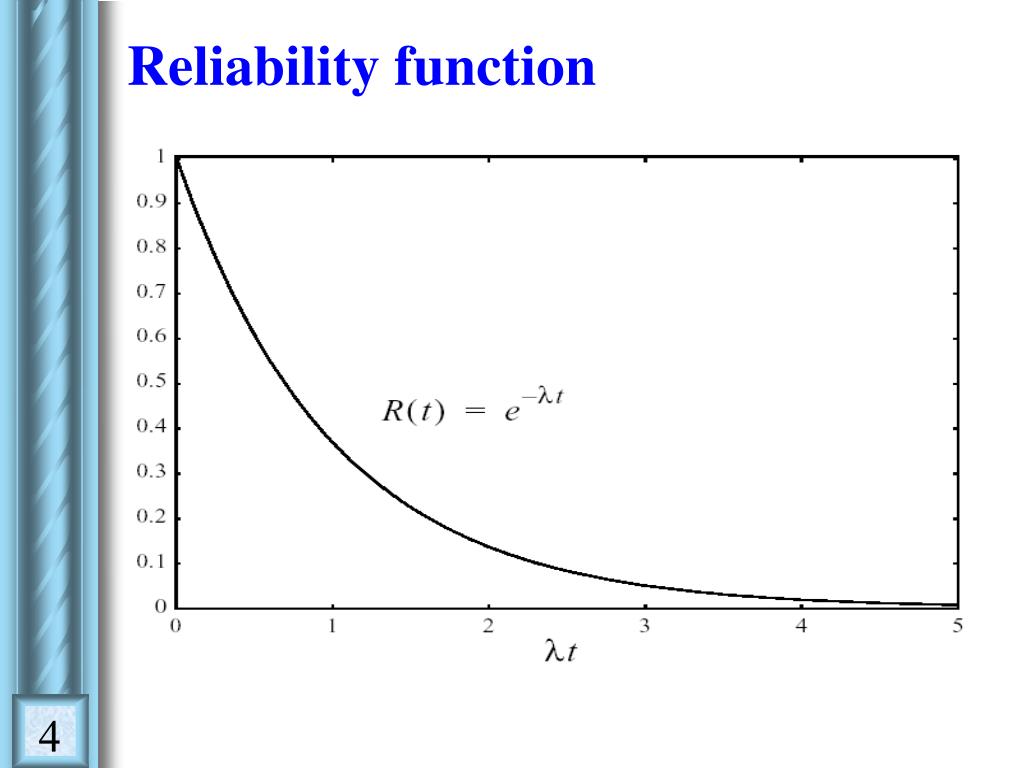 Reliability function

1
0.9
0.8
0.7
0.6
0.5
0.4
0.3
0.2
0.1
0

$R(t) = e^{-\lambda t}$

0 1 2 3 4 5

$\lambda t$

4